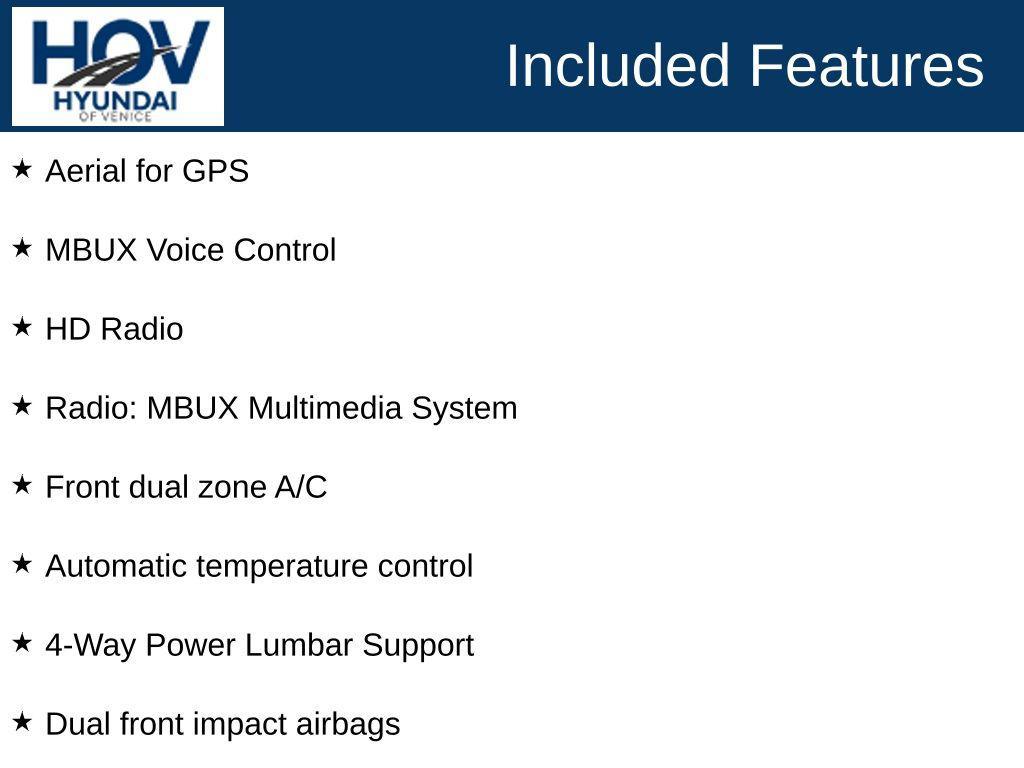 HOV
HYUNDAI
OF VENICE

Included Features

★ Aerial for GPS

★ MBUX Voice Control

★ HD Radio

★ Radio: MBUX Multimedia System

★ Front dual zone A/C

★ Automatic temperature control

★ 4-Way Power Lumbar Support

★ Dual front impact airbags